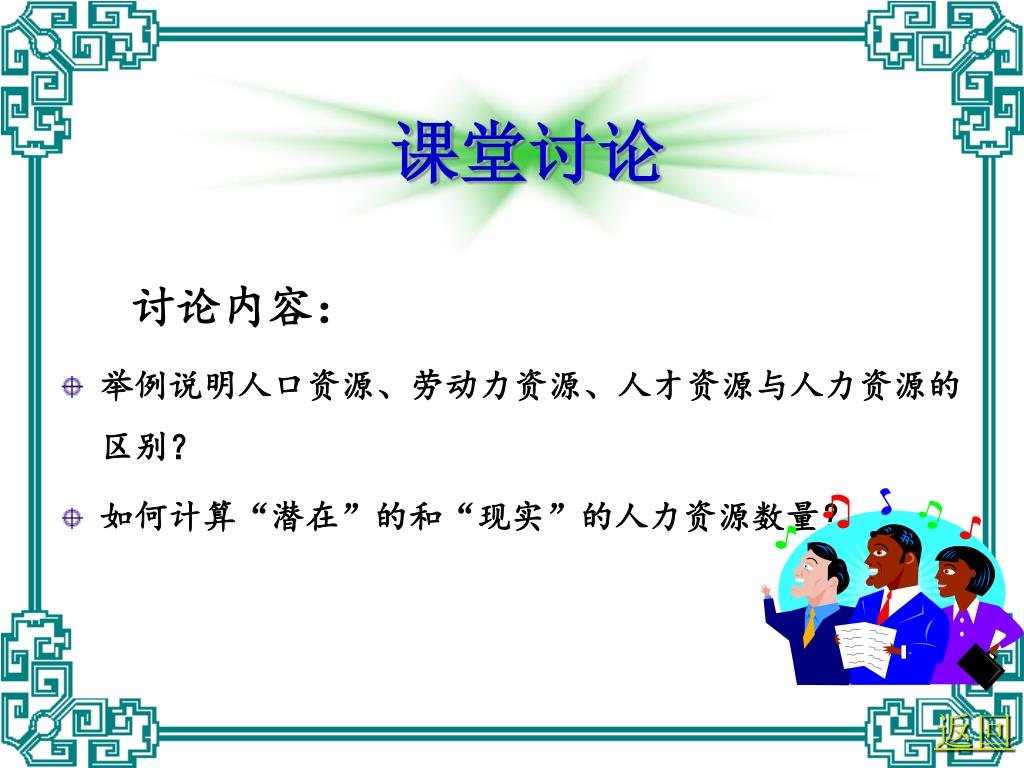 课堂讨论

讨论内容：

举例说明人口资源、劳动力资源、人才资源与人力资源的区别？

如何计算“潜在”的和“现实”的人力资源数量？

返回